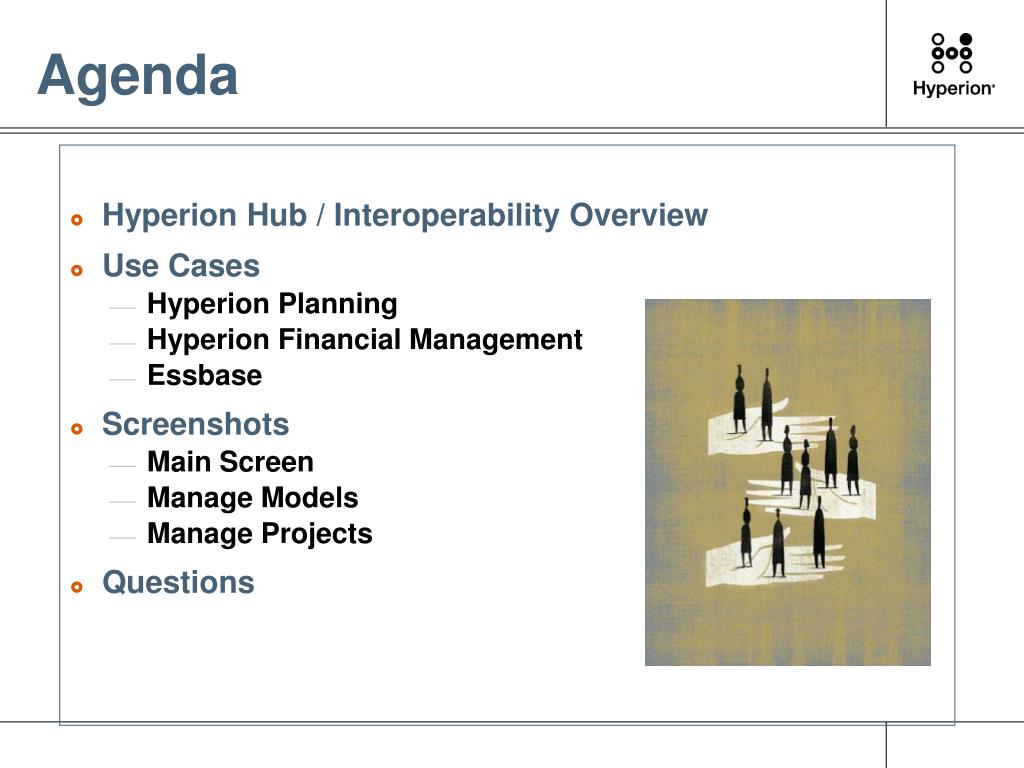 Agenda

Hyperion

Hyperion Hub / Interoperability Overview

Use Cases

— Hyperion Planning
— Hyperion Financial Management
— Essbase

Screenshots

— Main Screen
— Manage Models
— Manage Projects

Questions